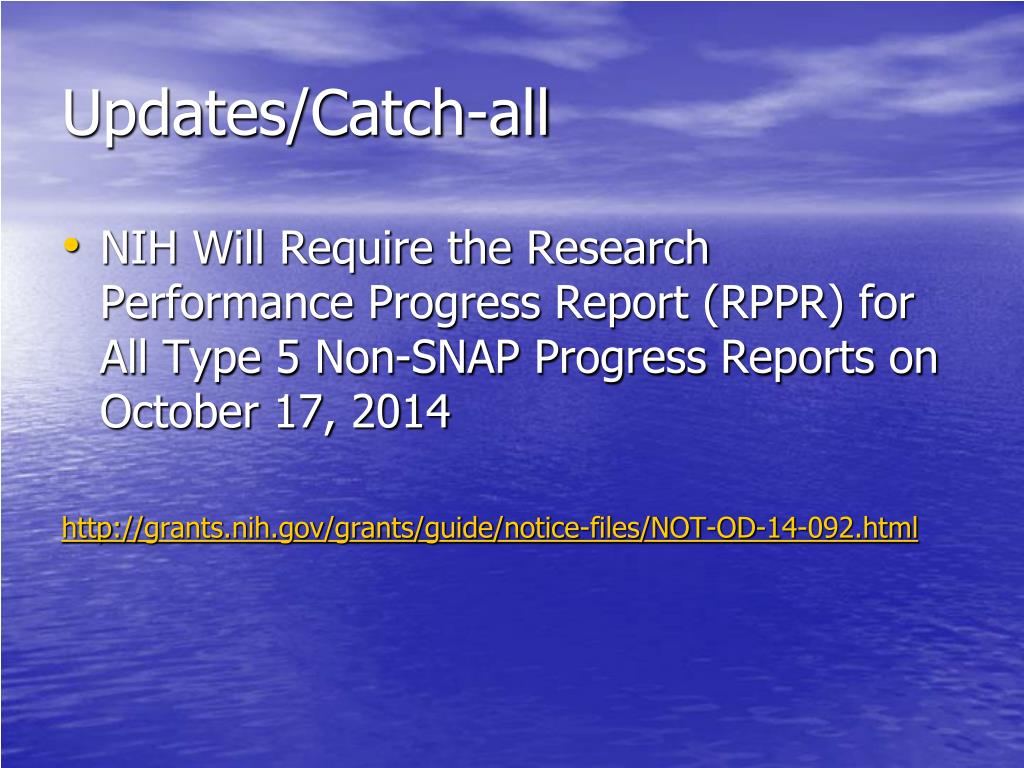 Updates/Catch-all

• NIH Will Require the Research Performance Progress Report (RPPR) for All Type 5 Non-SNAP Progress Reports on October 17, 2014

http://grants.nih.gov/grants/guide/notice-files/NOT-OD-14-092.html